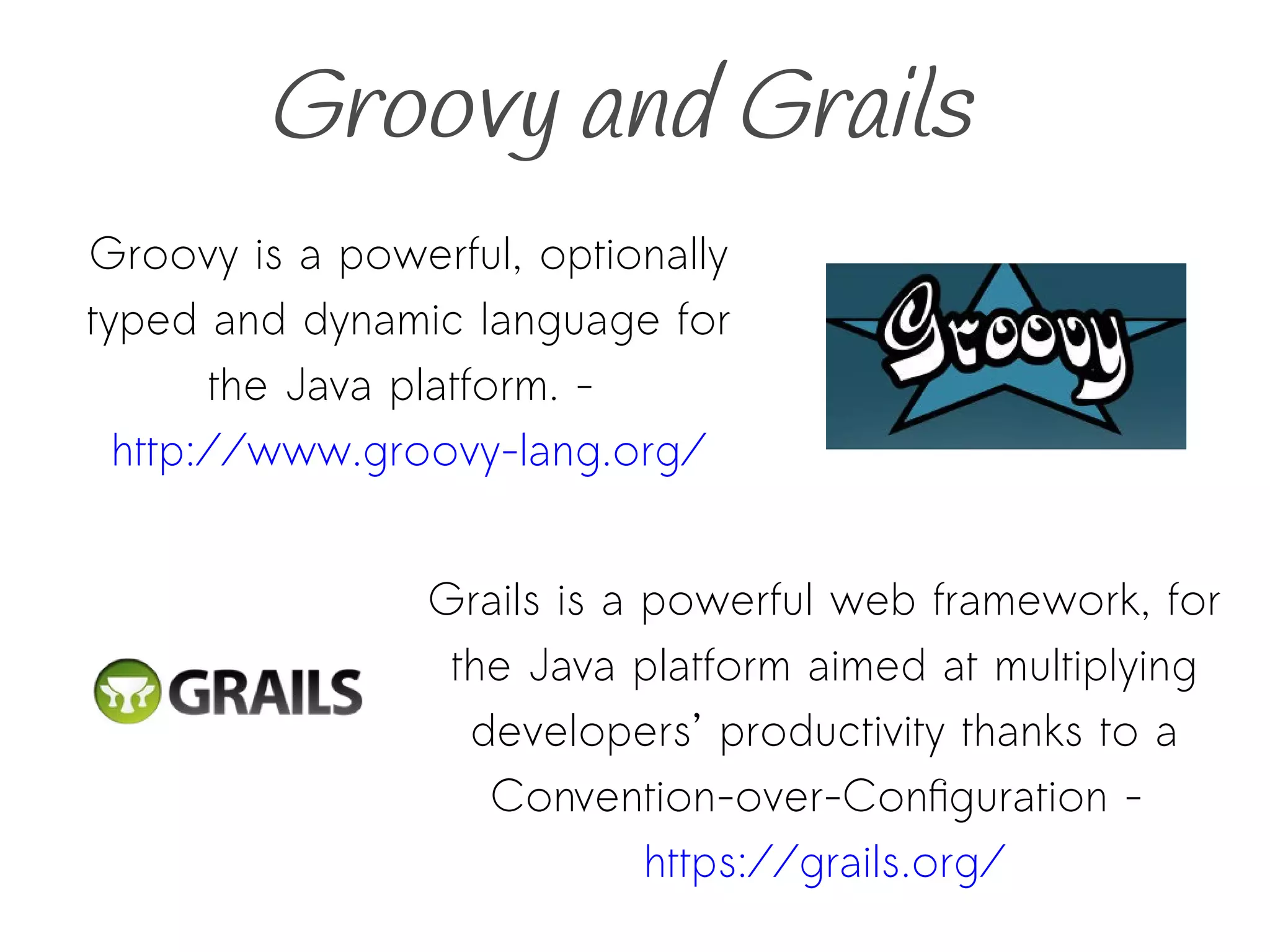 Groovy and Grails

Groovy is a powerful, optionally typed and dynamic language for the Java platform. - http://www.groovy-lang.org/

Groovy

GRAILS

Grails is a powerful web framework, for the Java platform aimed at multiplying developers' productivity thanks to a Convention-over-Configuration - https://grails.org/